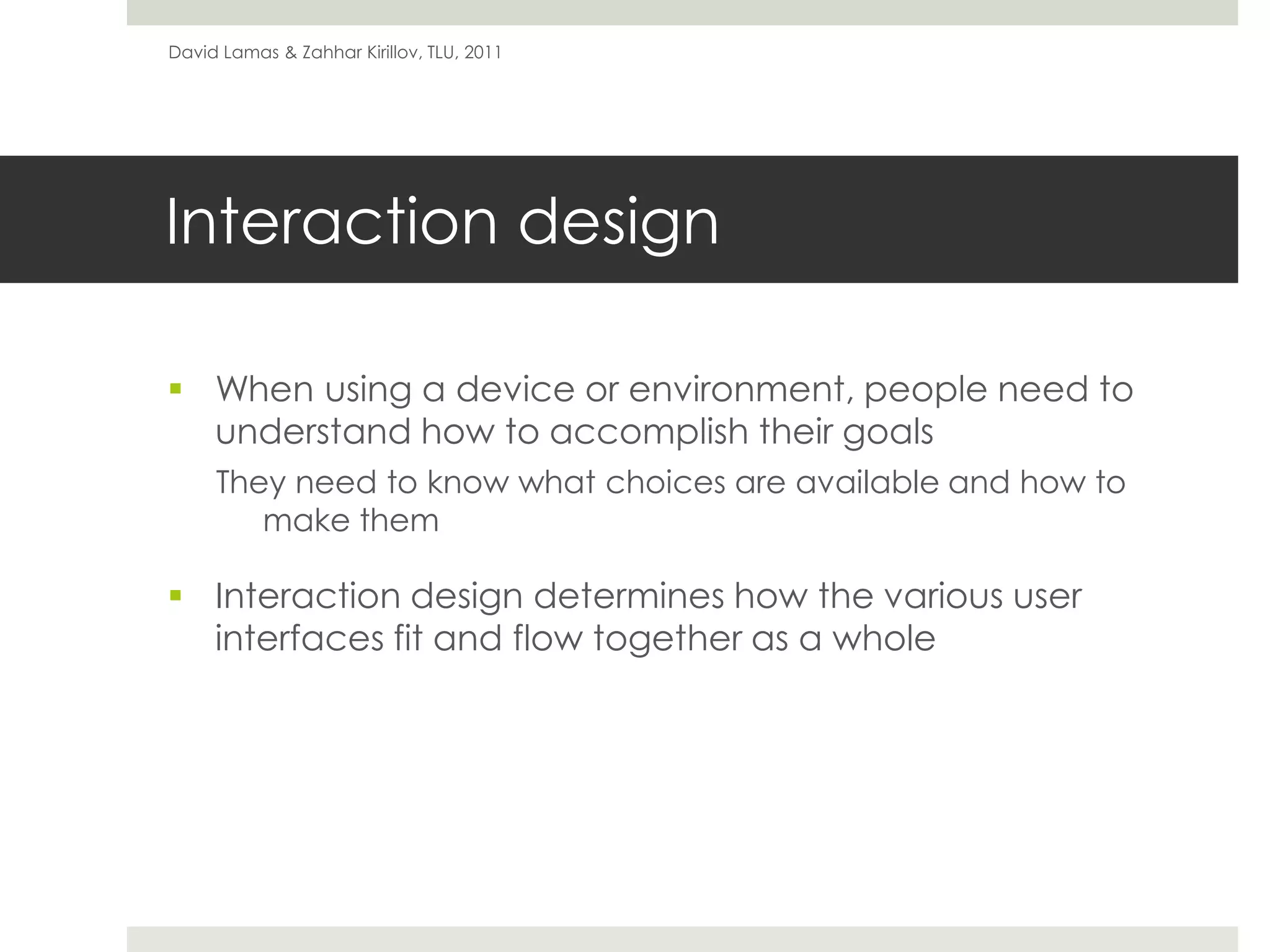 David Lamas & Zahhar Kirillov, TLU, 2011

Interaction design

▪ When using a device or environment, people need to understand how to accomplish their goals

They need to know what choices are available and how to make them

▪ Interaction design determines how the various user interfaces fit and flow together as a whole